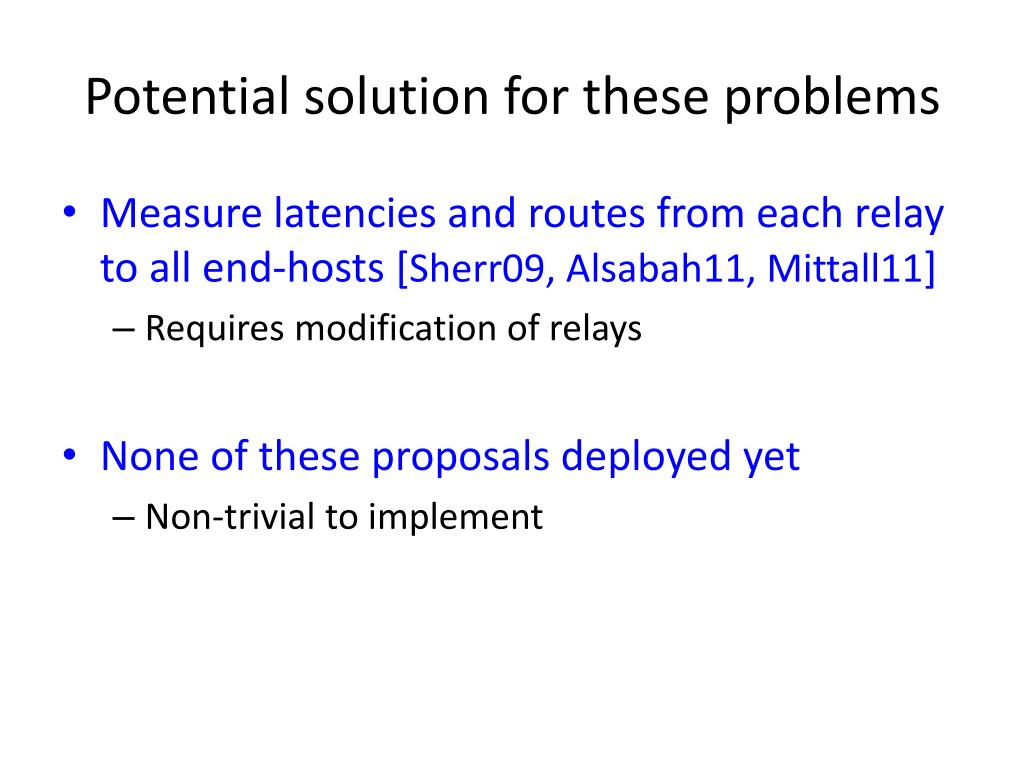 Potential solution for these problems

• Measure latencies and routes from each relay to all end-hosts [Sherr09, Alsabah11, Mittall11]
– Requires modification of relays

• None of these proposals deployed yet
– Non-trivial to implement